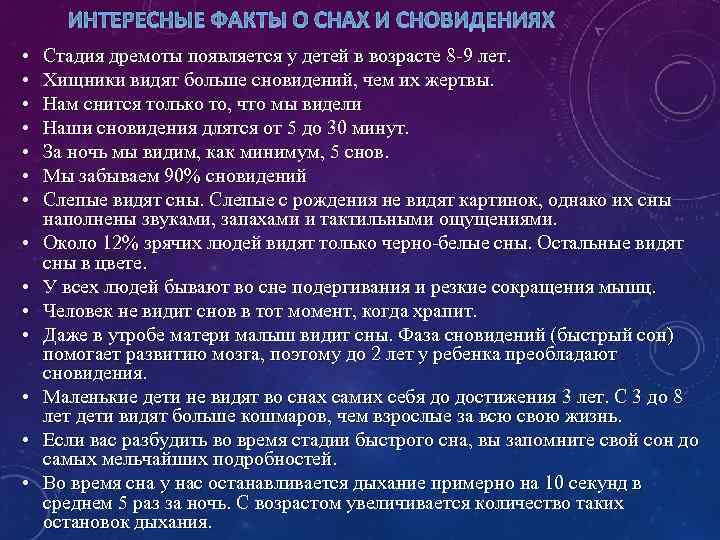 ИНТЕРЕСНЫЕ ФАКТЫ О СНАХ И СНОВИДЕНИЯХ

• Стадия дремоты появляется у детей в возрасте 8-9 лет.
• Хищники видят больше сновидений, чем их жертвы.
• Нам снится только то, что мы видели
• Наши сновидения длятся от 5 до 30 минут.
• За ночь мы видим, как минимум, 5 снов.
• Мы забываем 90% сновидений
• Слепые видят сны. Слепые с рождения не видят картинок, однако их сны наполнены звуками, запахами и тактильными ощущениями.
• Около 12% зрячих людей видят только черно-белые сны. Остальные видят сны в цвете.
• У всех людей бывают во сне подергивания и резкие сокращения мышц.
• Человек не видит снов в тот момент, когда храпит.
• Даже в утробе матери малыш видит сны. Фаза сновидений (быстрый сон) помогает развитию мозга, поэтому до 2 лет у ребенка преобладают сновидения.
• Маленькие дети не видят во снах самих себя до достижения 3 лет. С 3 до 8 лет дети видят больше кошмаров, чем взрослые за всю свою жизнь.
• Если вас разбудить во время стадии быстрого сна, вы запомните свой сон до самых мельчайших подробностей.
• Во время сна у нас останавливается дыхание примерно на 10 секунд в среднем 5 раз за ночь. С возрастом увеличивается количество таких остановок дыхания.